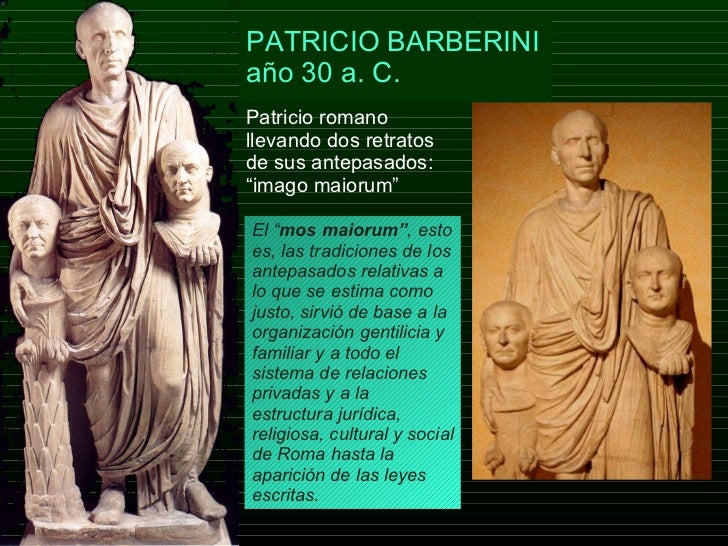 PATRICIO BARBERINI
año 30 a. C.

Patricio romano llevando dos retratos de sus antepasados: “imago maiorum”

El “mos maiorum”, esto es, las tradiciones de los antepasados relativas a lo que se estima como justo, sirvió de base a la organización gentilicia y familiar y a todo el sistema de relaciones privadas y a la estructura jurídica, religiosa, cultural y social de Roma hasta la aparición de las leyes escritas.